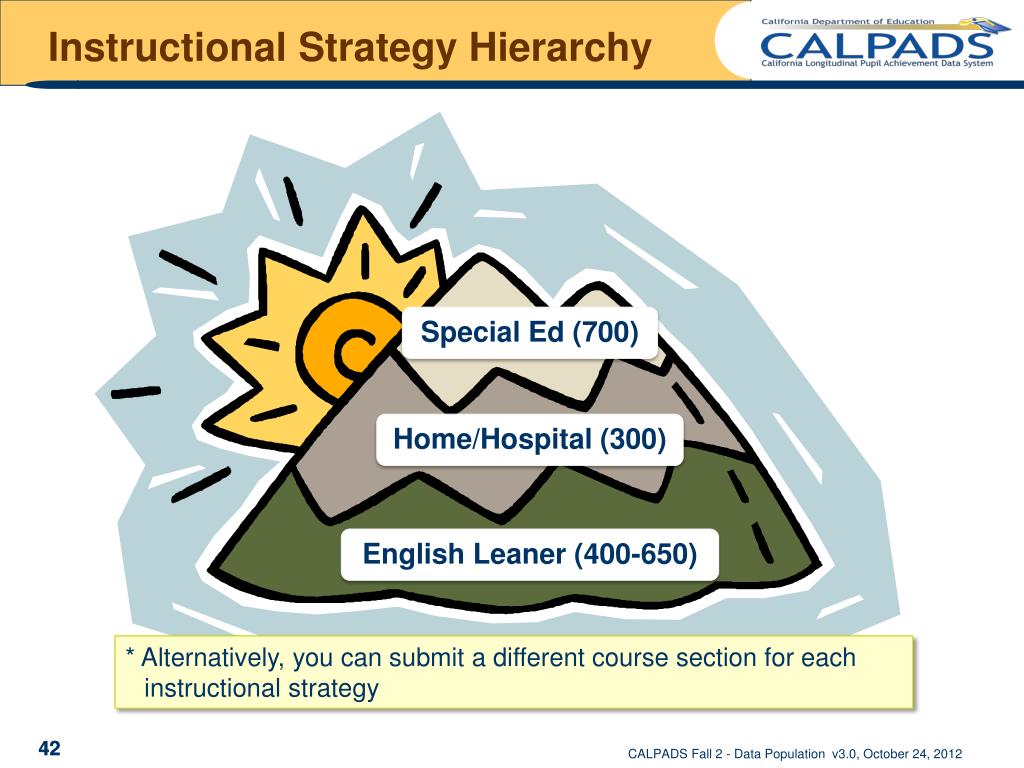 Instructional Strategy Hierarchy

California Department of Education
CALPADS
California Longitudinal Pupil Achievement Data System

Special Ed (700)

Home/Hospital (300)

English Leaner (400-650)

* Alternatively, you can submit a different course section for each instructional strategy

42

CALPADS Fall 2 - Data Population v3.0, October 24, 2012